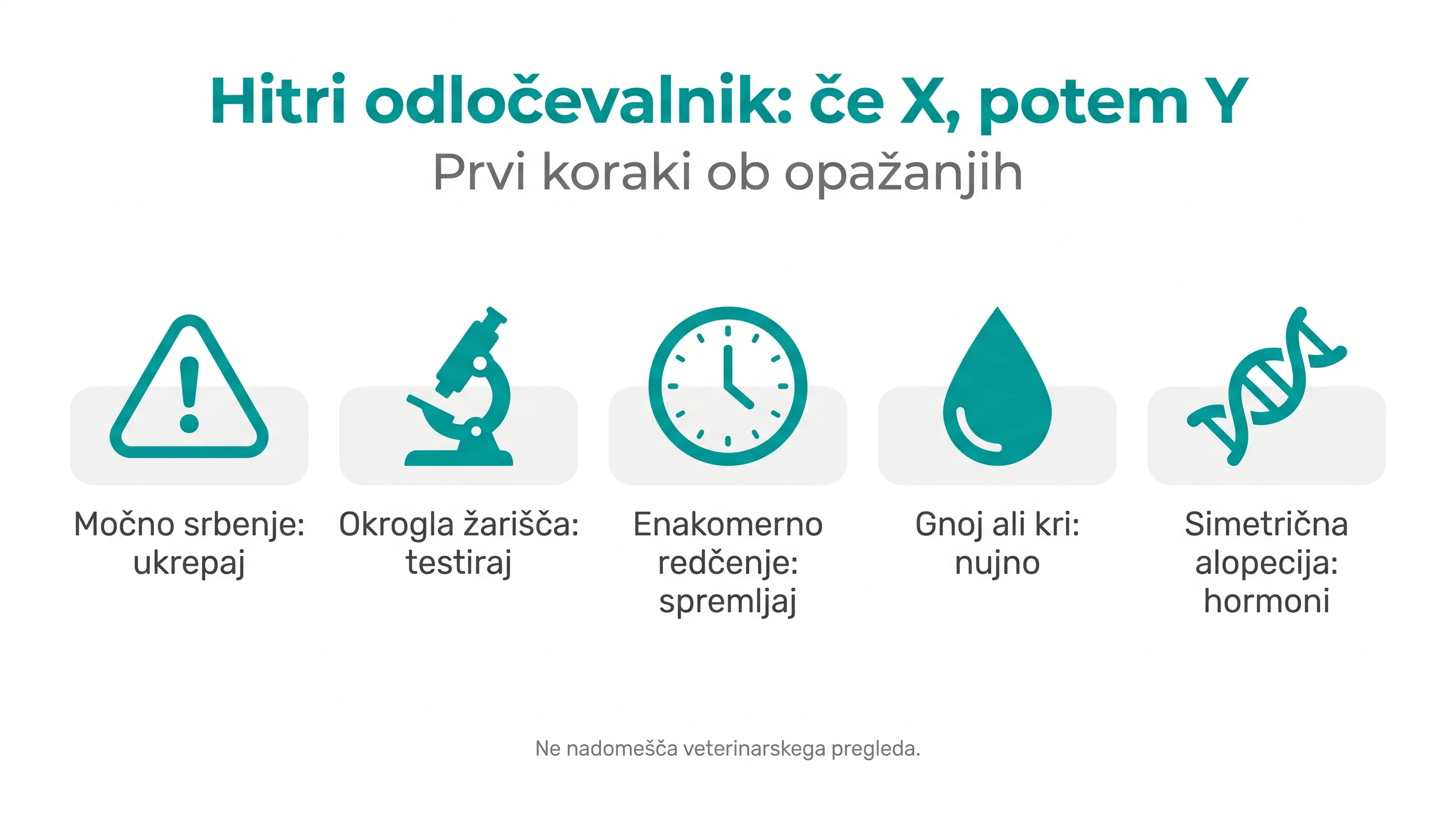 Hitri odločevalnik: če X, potem Y

Prvi koraki ob opažanjih

Močno srbenje: ukrepaj

Okrogla žarišča: testiraj

Enakomerno redčenje: spremljaj

Gnoj ali kri: nujno

Simetrična alopecija: hormoni

Ne nadomešča veterinarskega pregleda.